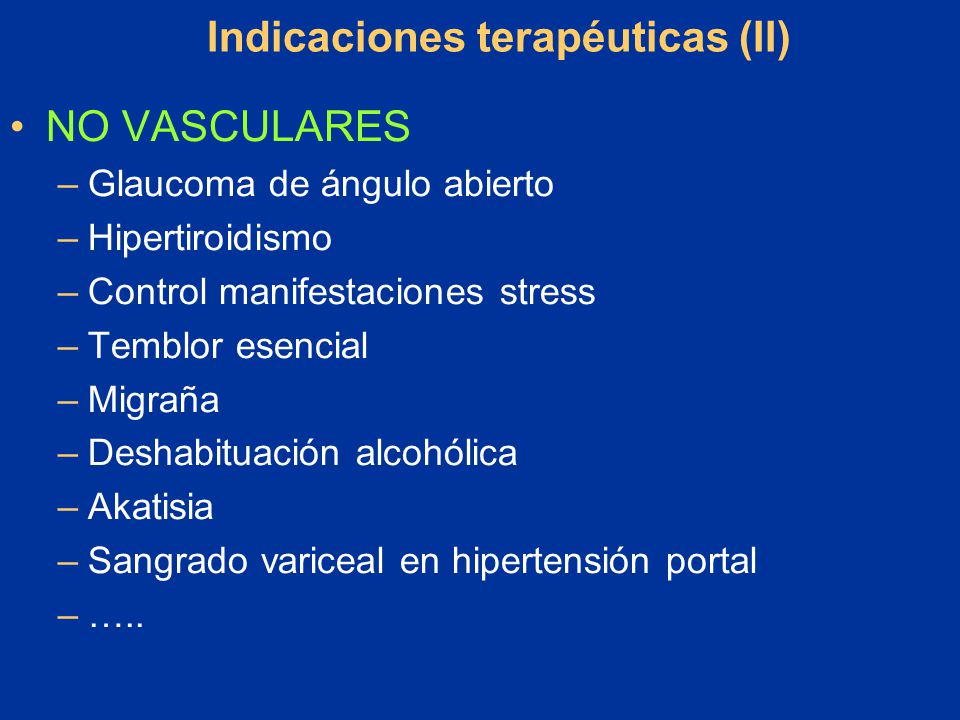 Indicaciones terapéuticas (II)

• NO VASCULARES
– Glaucoma de ángulo abierto
– Hipertiroidismo
– Control manifestaciones stress
– Temblor esencial
– Migraña
– Deshabituación alcohólica
– Akatisia
– Sangrado variceal en hipertensión portal
– …..